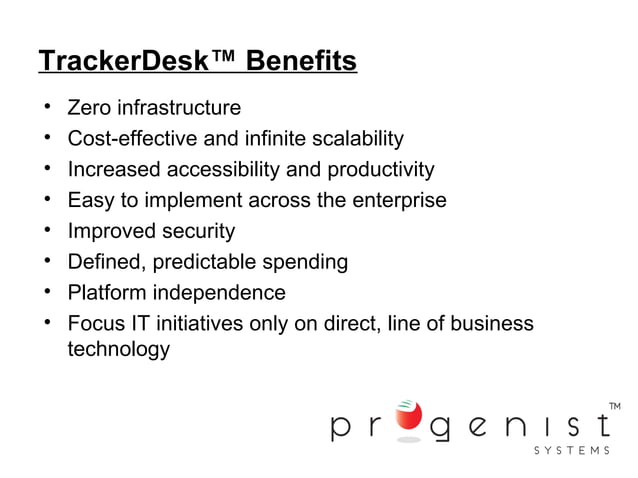 TrackerDesk™ Benefits

• Zero infrastructure
• Cost-effective and infinite scalability
• Increased accessibility and productivity
• Easy to implement across the enterprise
• Improved security
• Defined, predictable spending
• Platform independence
• Focus IT initiatives only on direct, line of business technology

progenist™
SYSTEMS